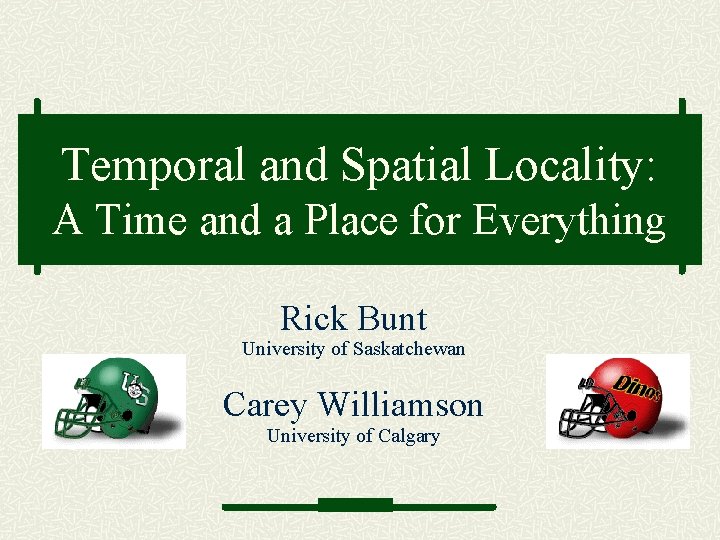 Temporal and Spatial Locality:
A Time and a Place for Everything

Rick Bunt
University of Saskatchewan

Carey Williamson
University of Calgary

US

Dinos